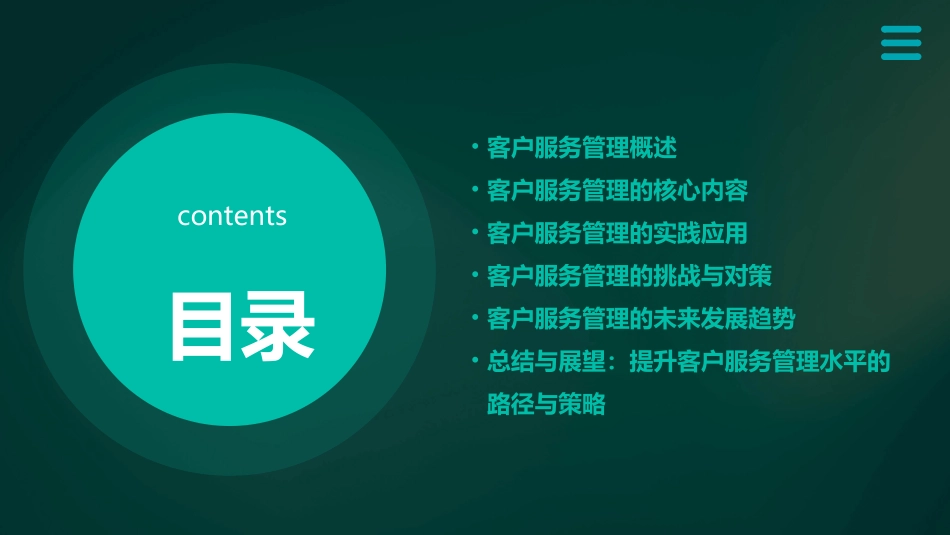 contents

目录

• 客户服务管理概述
• 客户服务管理的核心内容
• 客户服务管理的实践应用
• 客户服务管理的挑战与对策
• 客户服务管理的未来发展趋势
• 总结与展望：提升客户服务管理水平的路径与策略